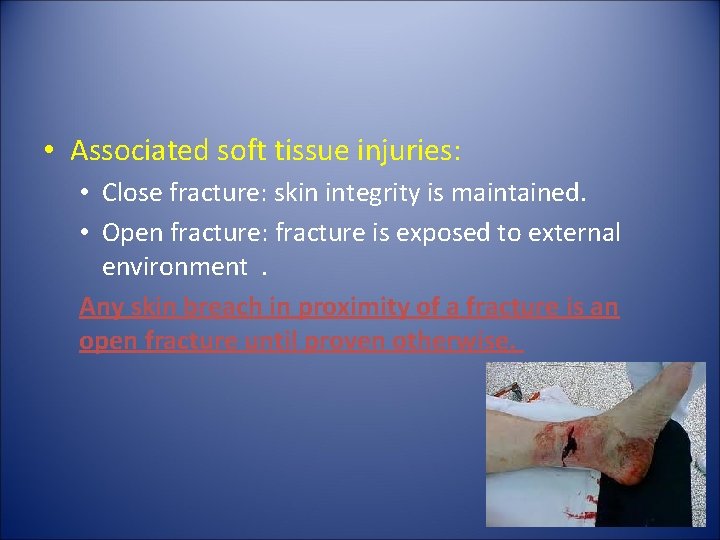 • Associated soft tissue injuries:

• Close fracture: skin integrity is maintained.

• Open fracture: fracture is exposed to external environment .

Any skin breach in proximity of a fracture is an open fracture until proven otherwise.